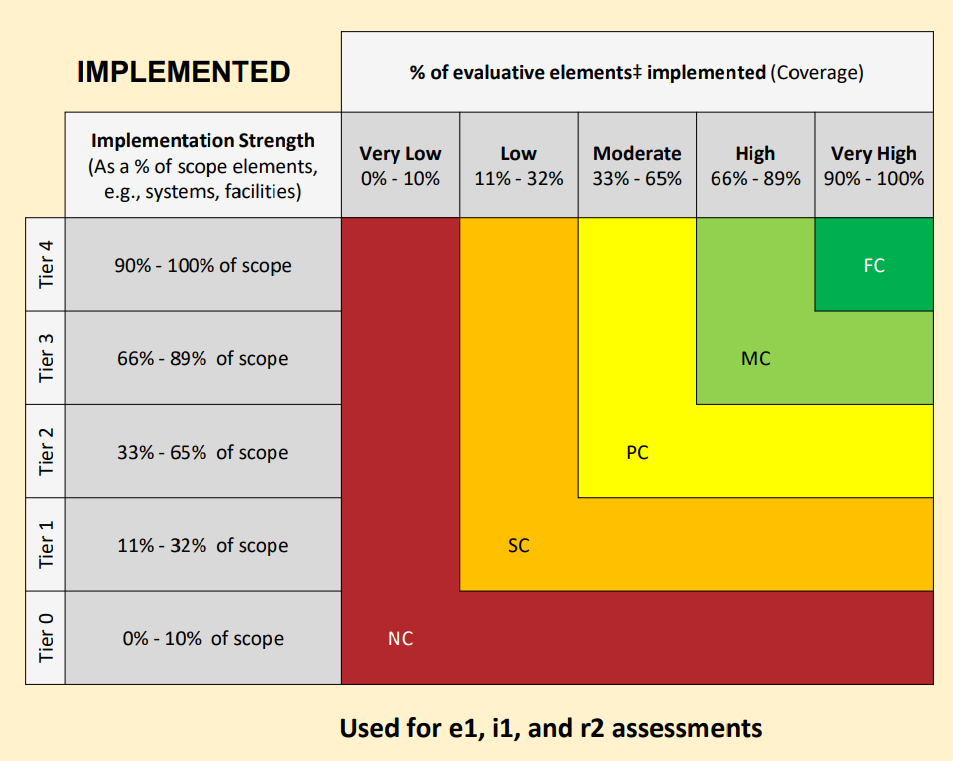 IMPLEMENTED

% of evaluative elements‡ implemented (Coverage)

| | Implementation Strength (As a % of scope elements, e.g., systems, facilities) | Very Low 0% - 10% | Low 11% - 32% | Moderate 33% - 65% | High 66% - 89% | Very High 90% - 100% |
|---|---|---|---|---|---|---|
| Tier 4 | 90% - 100% of scope | | | | | FC |
| Tier 3 | 66% - 89% of scope | | | | MC | |
| Tier 2 | 33% - 65% of scope | | | PC | | |
| Tier 1 | 11% - 32% of scope | | SC | | | |
| Tier 0 | 0% - 10% of scope | NC | | | | |

Used for e1, i1, and r2 assessments